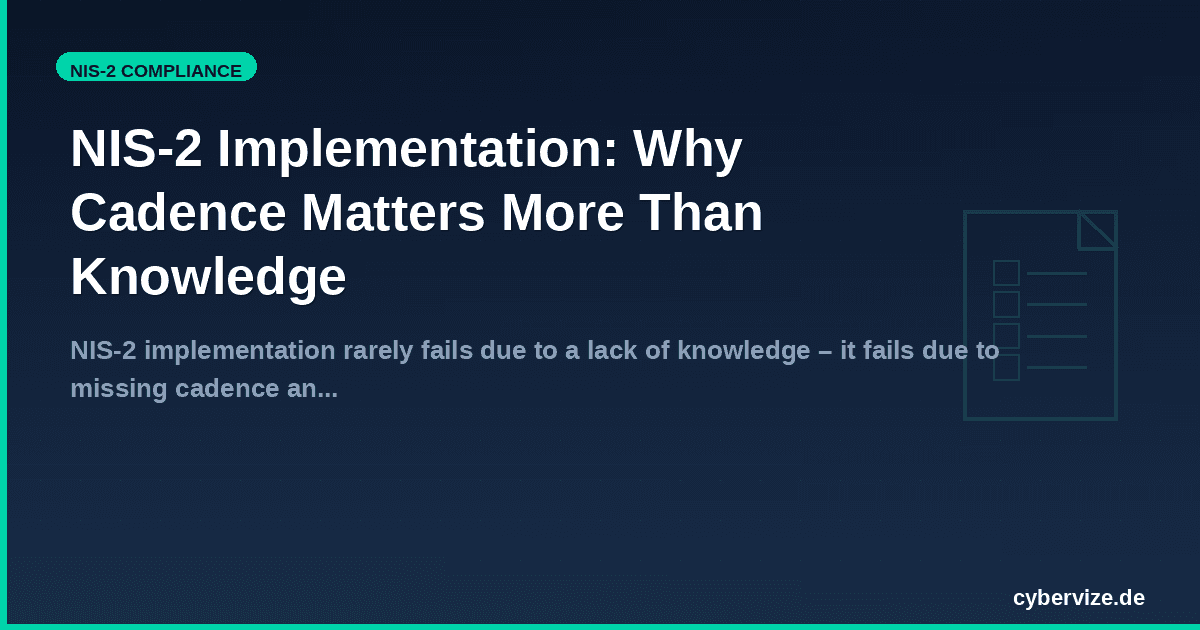 NIS-2 COMPLIANCE

NIS-2 Implementation: Why Cadence Matters More Than Knowledge

NIS-2 implementation rarely fails due to a lack of knowledge – it fails due to missing cadence an...

cybervize.de